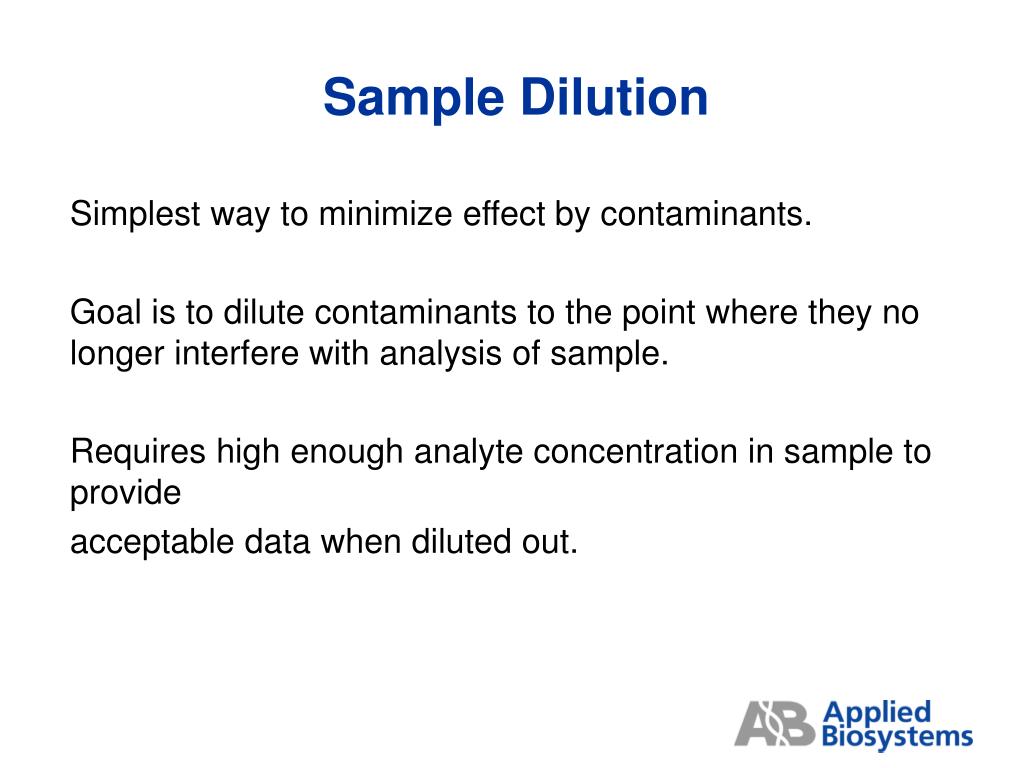 Sample Dilution

Simplest way to minimize effect by contaminants.

Goal is to dilute contaminants to the point where they no longer interfere with analysis of sample.

Requires high enough analyte concentration in sample to provide
acceptable data when diluted out.

AB Applied Biosystems